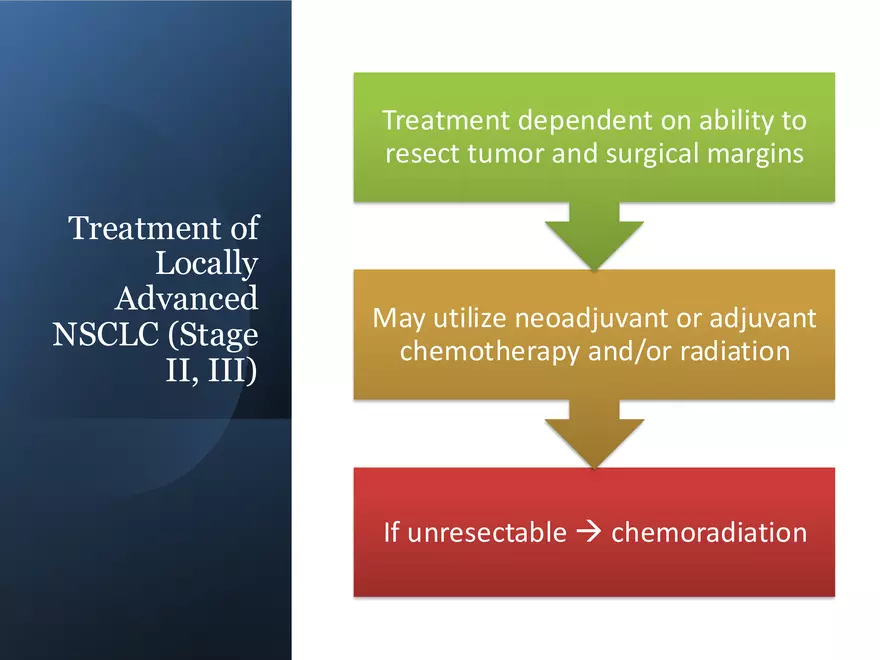 Treatment of Locally Advanced NSCLC (Stage II, III)

Treatment dependent on ability to resect tumor and surgical margins

May utilize neoadjuvant or adjuvant chemotherapy and/or radiation

If unresectable → chemoradiation